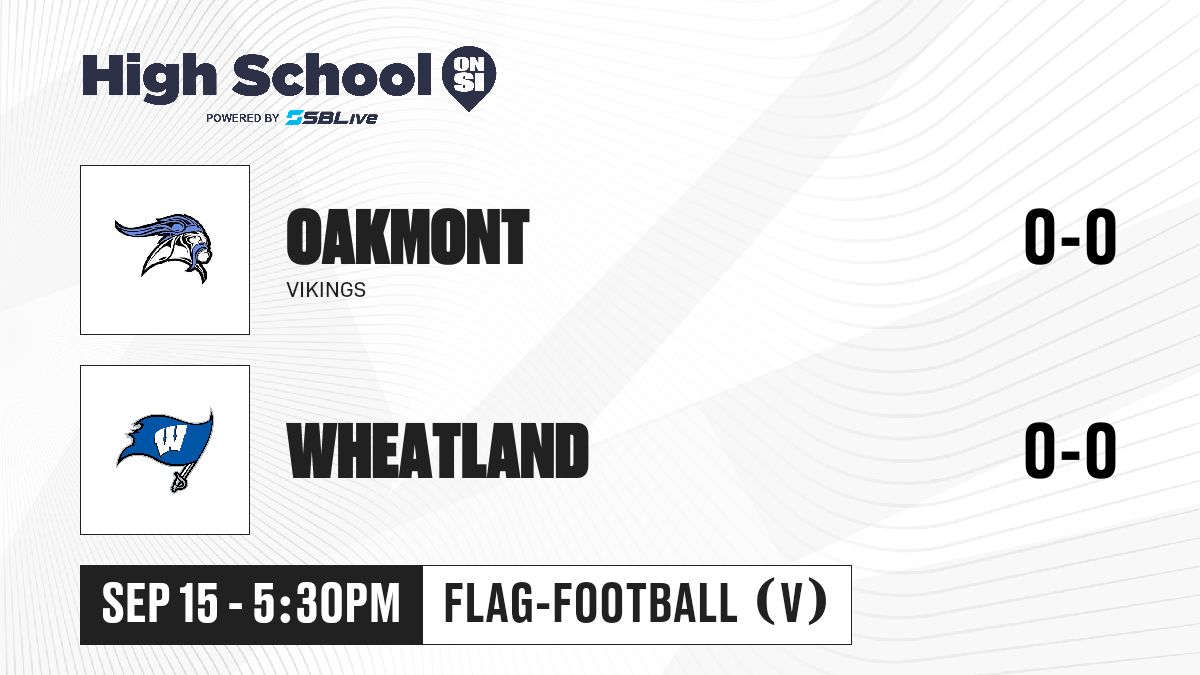 High School ON SI
POWERED BY SBLive

OAKMONT
VIKINGS
0-0

W
WHEATLAND
0-0

SEP 15 - 5:30PM
FLAG-FOOTBALL (V)